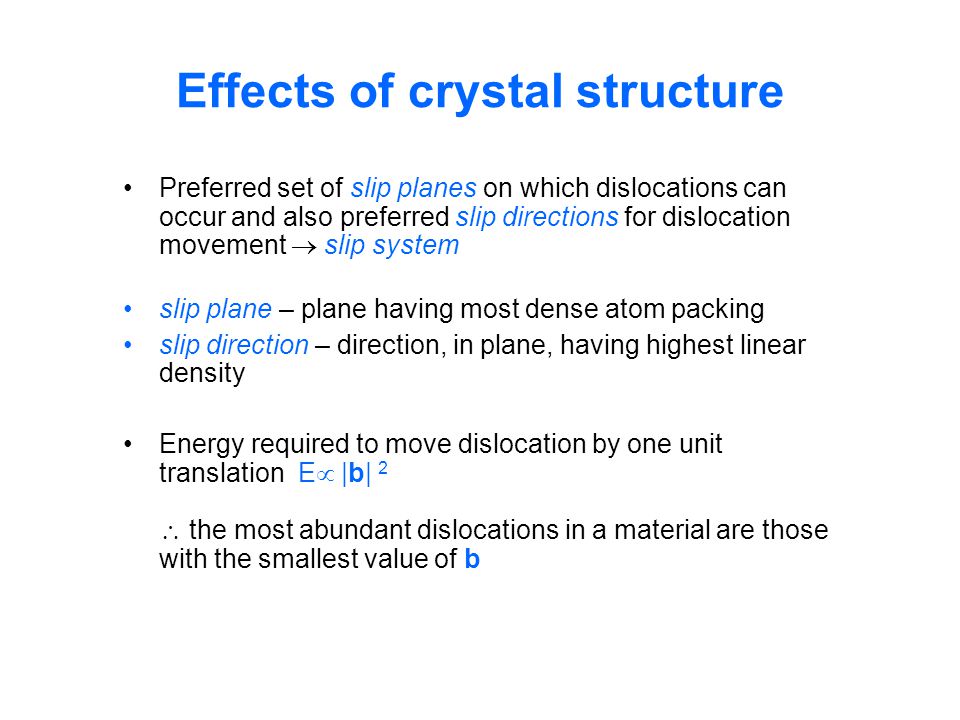 Effects of crystal structure

• Preferred set of slip planes on which dislocations can occur and also preferred slip directions for dislocation movement $\rightarrow$ slip system

• slip plane – plane having most dense atom packing
• slip direction – direction, in plane, having highest linear density

• Energy required to move dislocation by one unit translation $E \propto |\mathbf{b}|^2$

$\therefore$ the most abundant dislocations in a material are those with the smallest value of **b**